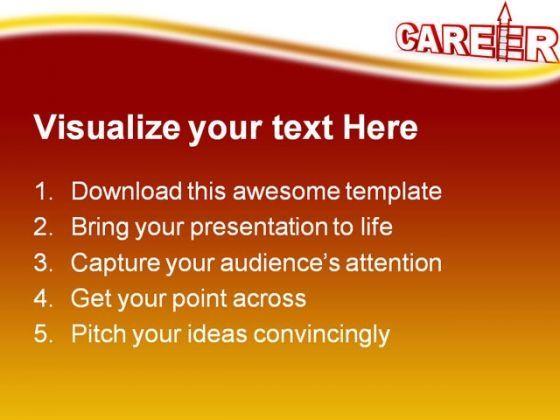 CAREER

Visualize your text Here

1. Download this awesome template
2. Bring your presentation to life
3. Capture your audience's attention
4. Get your point across
5. Pitch your ideas convincingly